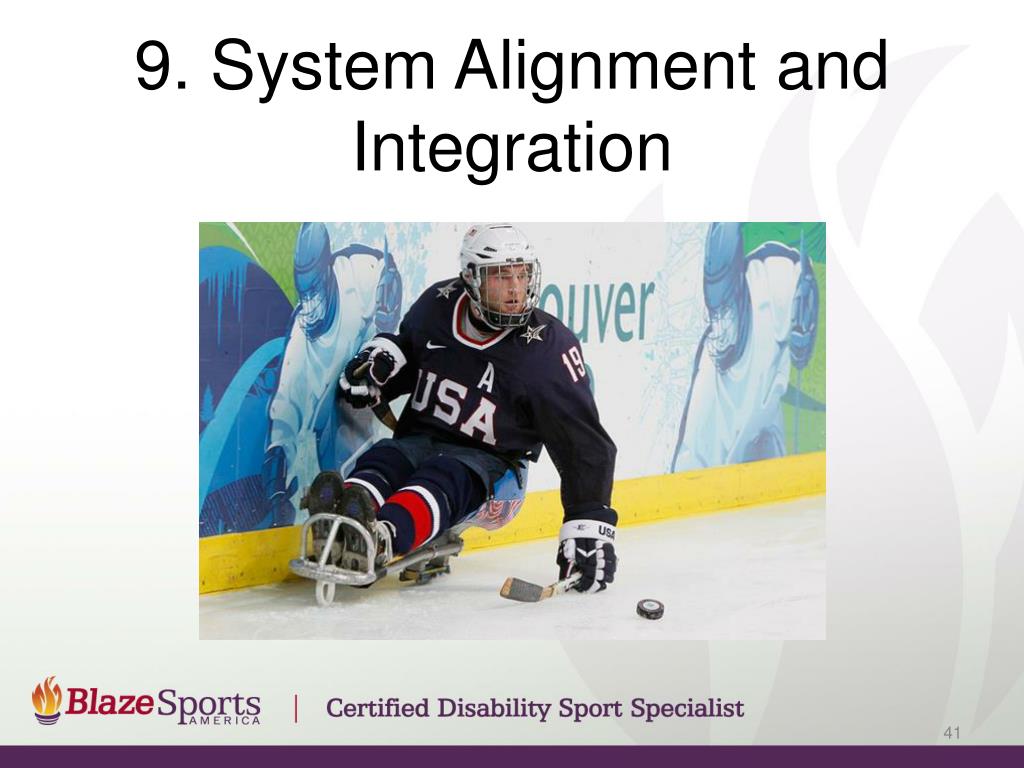 9. System Alignment and Integration

ouver

A

USA

19

USA

BlazeSports AMERICA | Certified Disability Sport Specialist

41